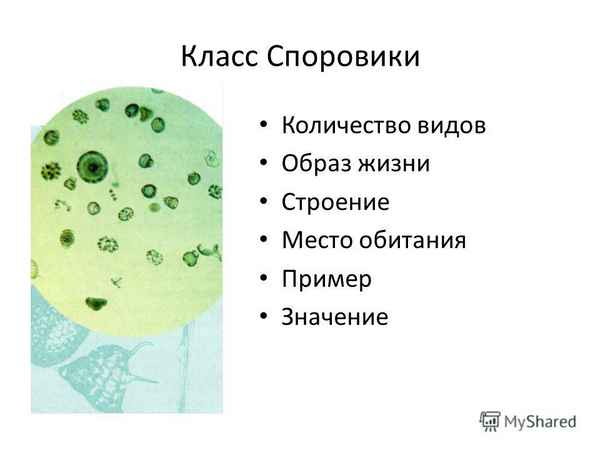 Класс Споровики

• Количество видов
• Образ жизни
• Строение
• Место обитания
• Пример
• Значение

MyShared